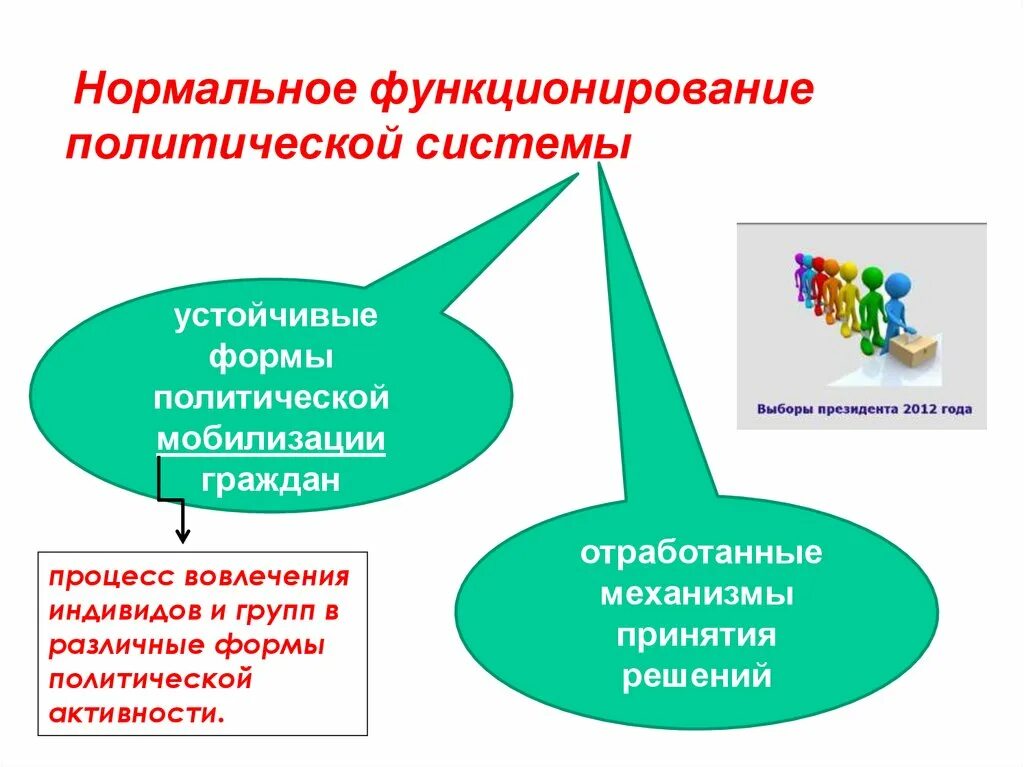 Нормальное функционирование политической системы

устойчивые формы политической мобилизации граждан

Выборы президента 2012 года

процесс вовлечения индивидов и групп в различные формы политической активности.

отработанные механизмы принятия решений